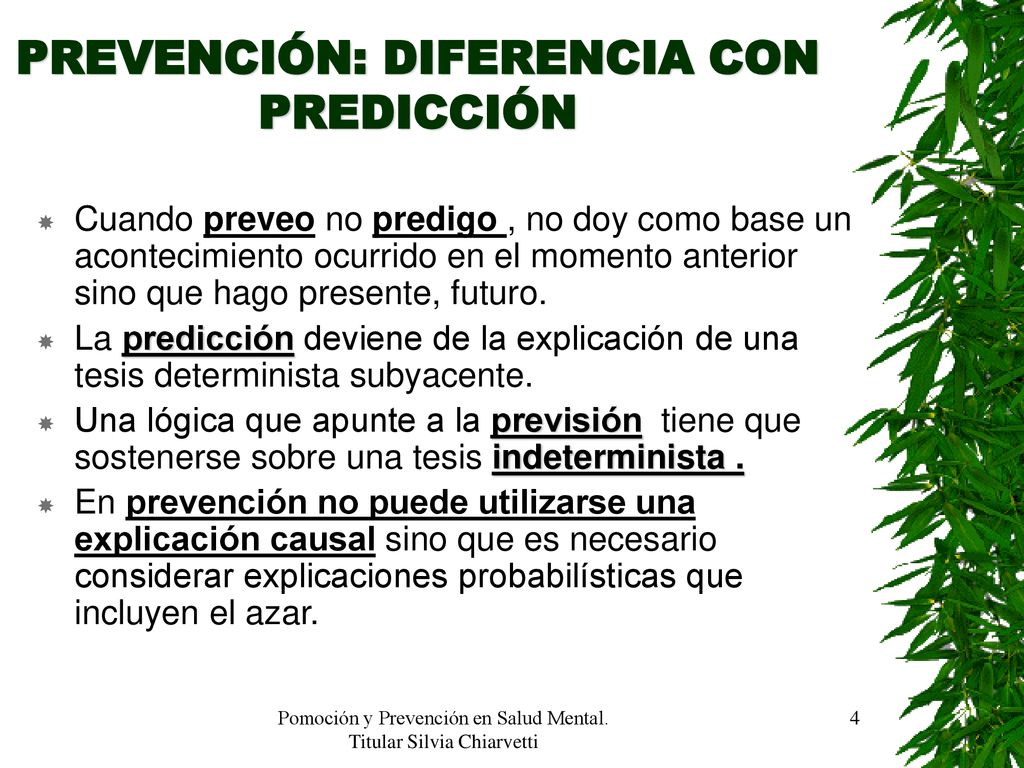 PREVENCIÓN: DIFERENCIA CON PREDICCIÓN

Cuando preveo no predigo , no doy como base un acontecimiento ocurrido en el momento anterior sino que hago presente, futuro.

La predicción deviene de la explicación de una tesis determinista subyacente.

Una lógica que apunte a la previsión tiene que sostenerse sobre una tesis indeterminista .

En prevención no puede utilizarse una explicación causal sino que es necesario considerar explicaciones probabilísticas que incluyen el azar.

Pomoción y Prevención en Salud Mental. Titular Silvia Chiarvetti

4